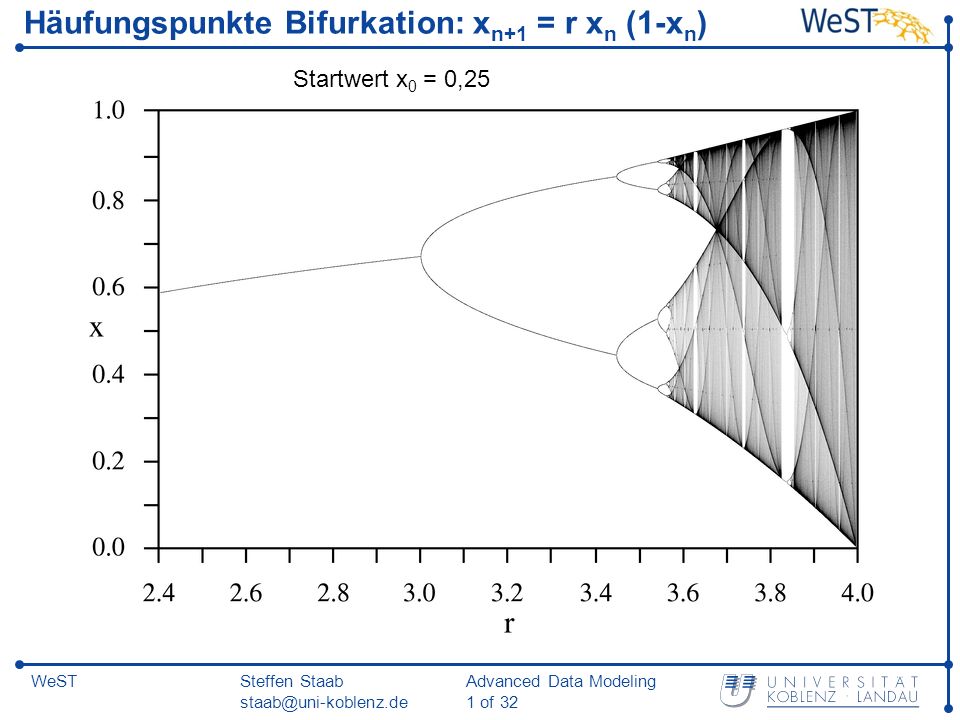 Häufungspunkte Bifurkation: $x_{n+1} = r\, x_n\, (1-x_n)$

WeST

Startwert $x_0$ = 0,25

1.0
0.8
0.6
x
0.4
0.2
0.0

2.4 2.6 2.8 3.0 3.2 3.4 3.6 3.8 4.0
r

WeST

Steffen Staab
staab@uni-koblenz.de

Advanced Data Modeling
1 of 32

UNIVERSITÄT KOBLENZ · LANDAU